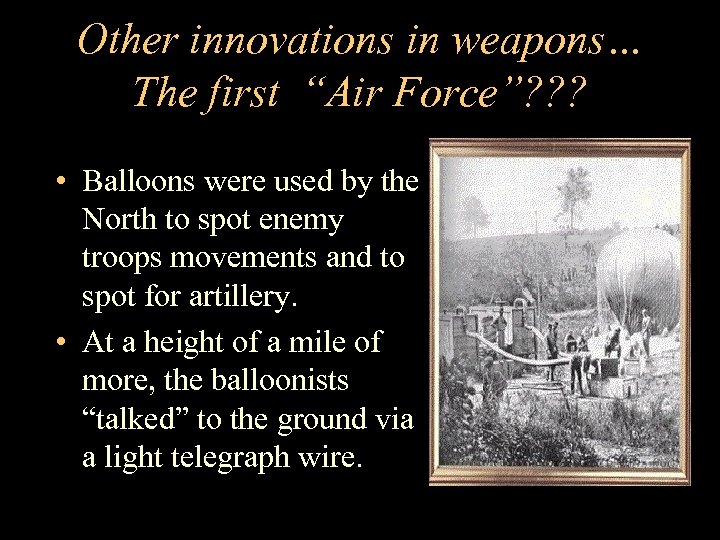 Other innovations in weapons…
The first “Air Force”???

• Balloons were used by the North to spot enemy troops movements and to spot for artillery.

• At a height of a mile of more, the balloonists “talked” to the ground via a light telegraph wire.